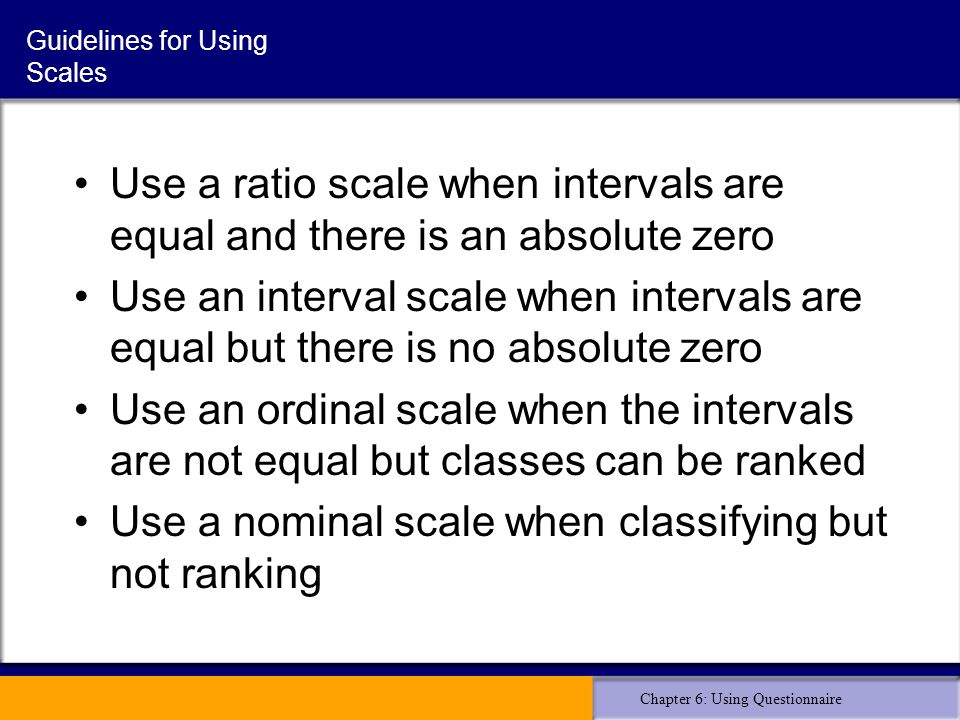 Guidelines for Using Scales

• Use a ratio scale when intervals are equal and there is an absolute zero
• Use an interval scale when intervals are equal but there is no absolute zero
• Use an ordinal scale when the intervals are not equal but classes can be ranked
• Use a nominal scale when classifying but not ranking

Chapter 6: Using Questionnaire